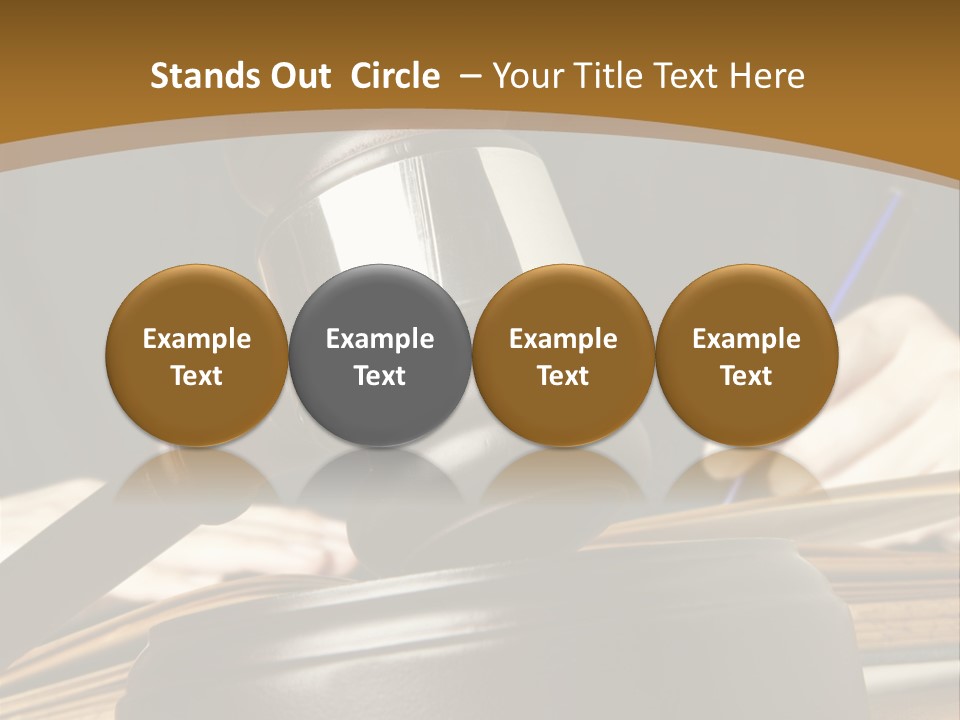 Stands Out Circle – Your Title Text Here

Example Text

Example Text

Example Text

Example Text